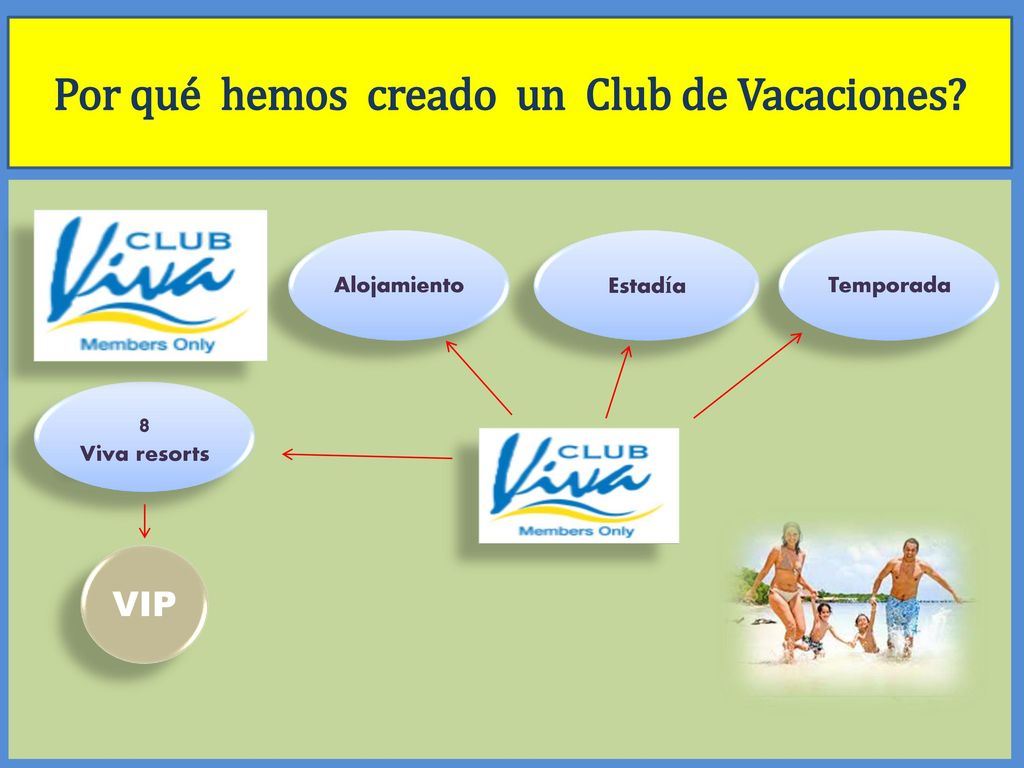 Por qué hemos creado un Club de Vacaciones?

CLUB Viva Members Only

Alojamiento

Estadía

Temporada

8
Viva resorts

CLUB Viva Members Only

VIP